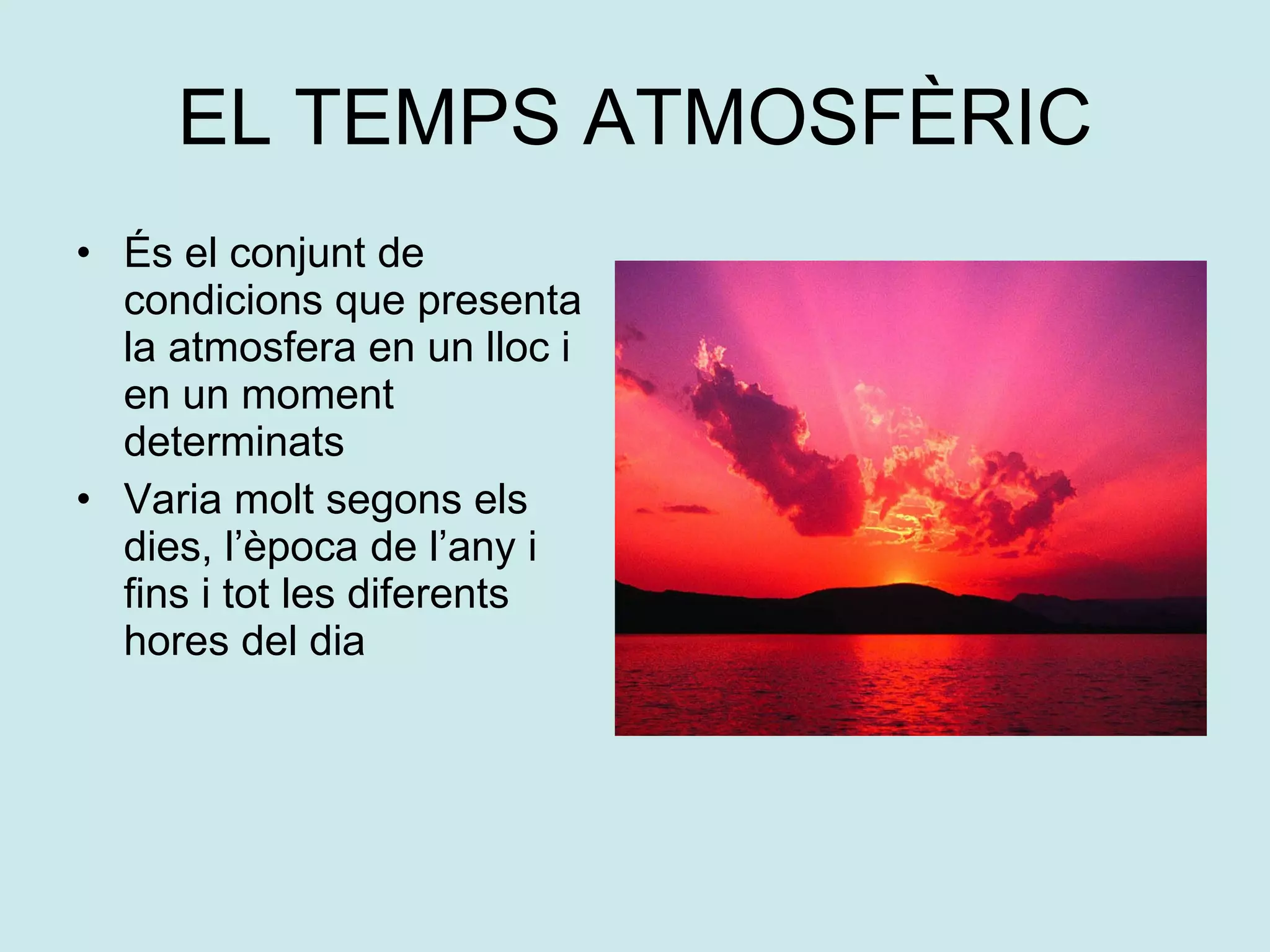 EL TEMPS ATMOSFÈRIC

• És el conjunt de condicions que presenta la atmosfera en un lloc i en un moment determinats

• Varia molt segons els dies, l’època de l’any i fins i tot les diferents hores del dia